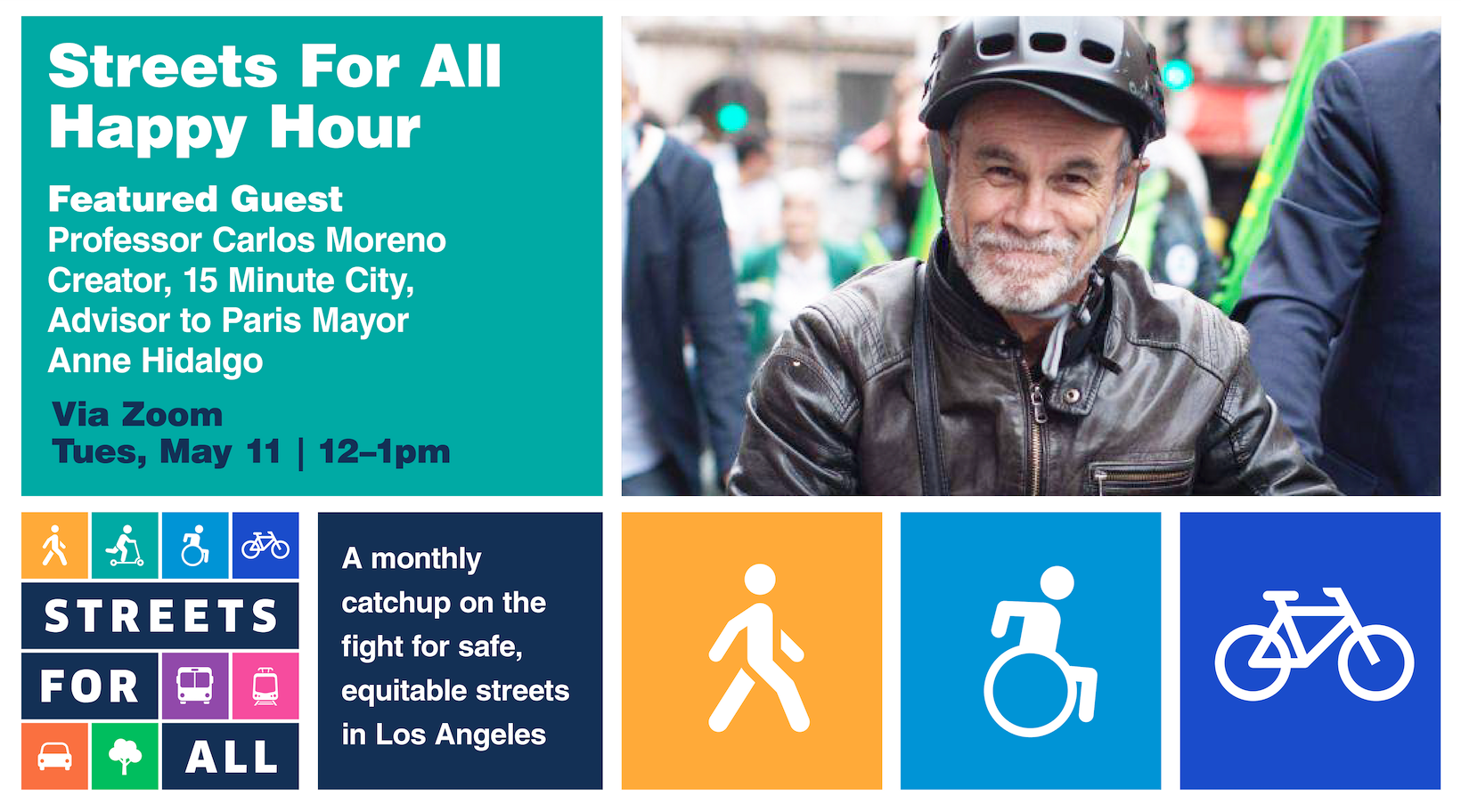 Streets For All Happy Hour

Featured Guest
Professor Carlos Moreno
Creator, 15 Minute City,
Advisor to Paris Mayor
Anne Hidalgo

Via Zoom
Tues, May 11 | 12–1pm

STREETS
FOR
ALL

A monthly catchup on the fight for safe, equitable streets in Los Angeles